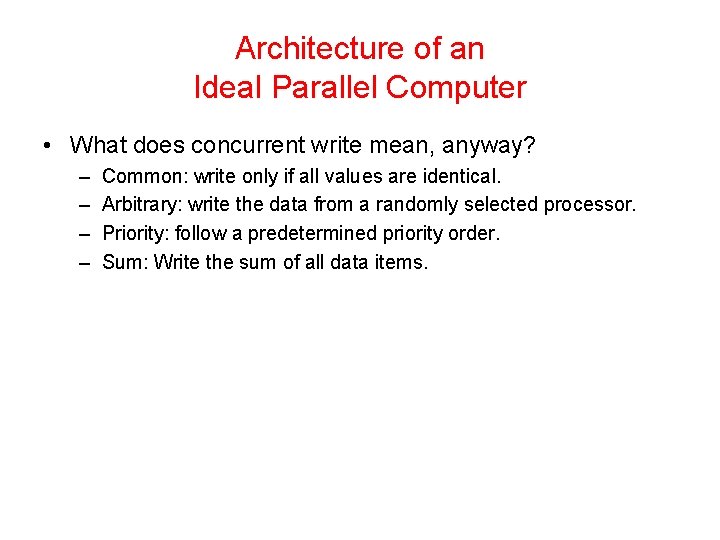 Architecture of an
Ideal Parallel Computer

• What does concurrent write mean, anyway?
– Common: write only if all values are identical.
– Arbitrary: write the data from a randomly selected processor.
– Priority: follow a predetermined priority order.
– Sum: Write the sum of all data items.